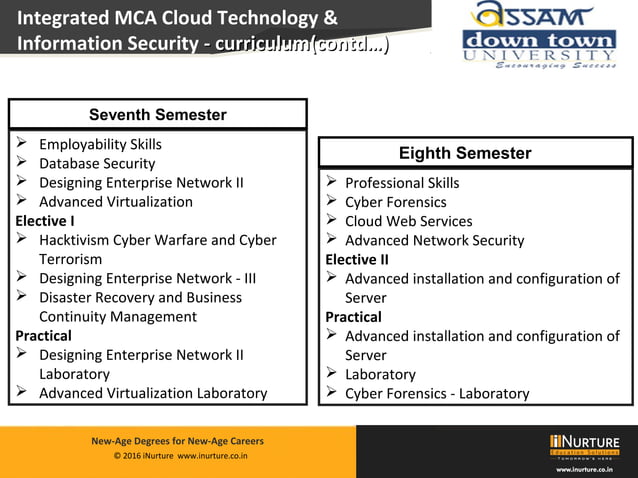 Integrated MCA Cloud Technology & Information Security - curriculum(contd…)

ASSAM down town UNIVERSITY
Encouraging Success

Seventh Semester

➢ Employability Skills
➢ Database Security
➢ Designing Enterprise Network II
➢ Advanced Virtualization

Elective I
➢ Hacktivism Cyber Warfare and Cyber Terrorism
➢ Designing Enterprise Network - III
➢ Disaster Recovery and Business Continuity Management

Practical
➢ Designing Enterprise Network II Laboratory
➢ Advanced Virtualization Laboratory

Eighth Semester

➢ Professional Skills
➢ Cyber Forensics
➢ Cloud Web Services
➢ Advanced Network Security

Elective II
➢ Advanced installation and configuration of Server

Practical
➢ Advanced installation and configuration of Server
➢ Laboratory
➢ Cyber Forensics - Laboratory

New-Age Degrees for New-Age Careers
© 2016 iNurture www.inurture.co.in

iNURTURE
Education Solutions
TOMORROW'S HERE
www.inurture.co.in